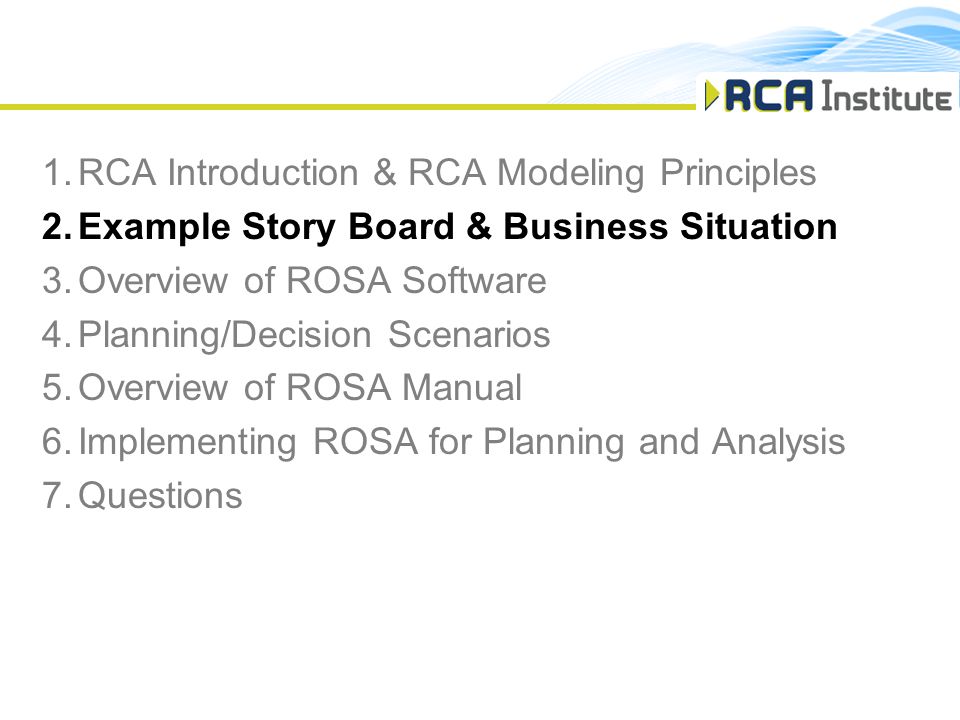 RCA Institute

1. RCA Introduction & RCA Modeling Principles
2. Example Story Board & Business Situation
3. Overview of ROSA Software
4. Planning/Decision Scenarios
5. Overview of ROSA Manual
6. Implementing ROSA for Planning and Analysis
7. Questions